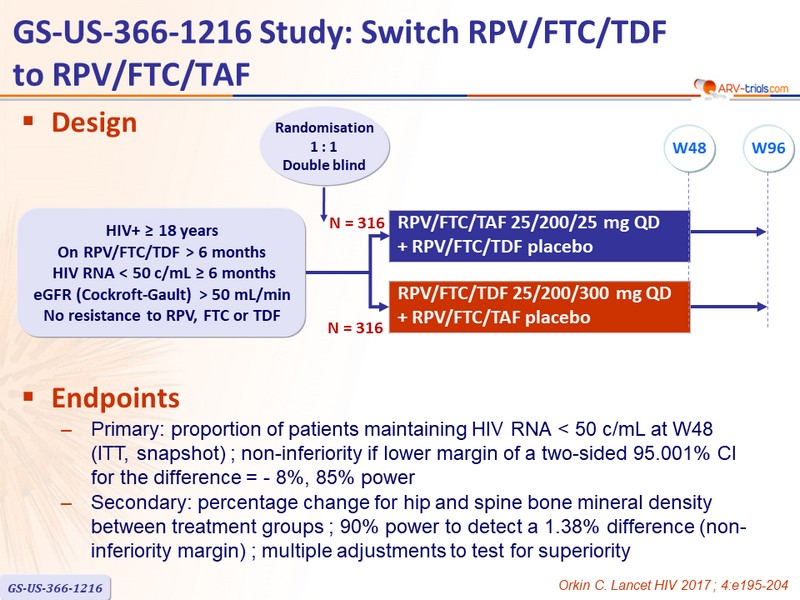 GS-US-366-1216 Study: Switch RPV/FTC/TDF to RPV/FTC/TAF

ARV-trials.com

▪ Design

Randomisation
1 : 1
Double blind

W48

W96

HIV+ ≥ 18 years
On RPV/FTC/TDF > 6 months
HIV RNA < 50 c/mL ≥ 6 months
eGFR (Cockroft-Gault) > 50 mL/min
No resistance to RPV, FTC or TDF

N = 316

RPV/FTC/TAF 25/200/25 mg QD
+ RPV/FTC/TDF placebo

RPV/FTC/TDF 25/200/300 mg QD
+ RPV/FTC/TAF placebo

N = 316

▪ Endpoints

– Primary: proportion of patients maintaining HIV RNA < 50 c/mL at W48 (ITT, snapshot) ; non-inferiority if lower margin of a two-sided 95.001% CI for the difference = - 8%, 85% power

– Secondary: percentage change for hip and spine bone mineral density between treatment groups ; 90% power to detect a 1.38% difference (non-inferiority margin) ; multiple adjustments to test for superiority

GS-US-366-1216

Orkin C. Lancet HIV 2017 ; 4:e195-204